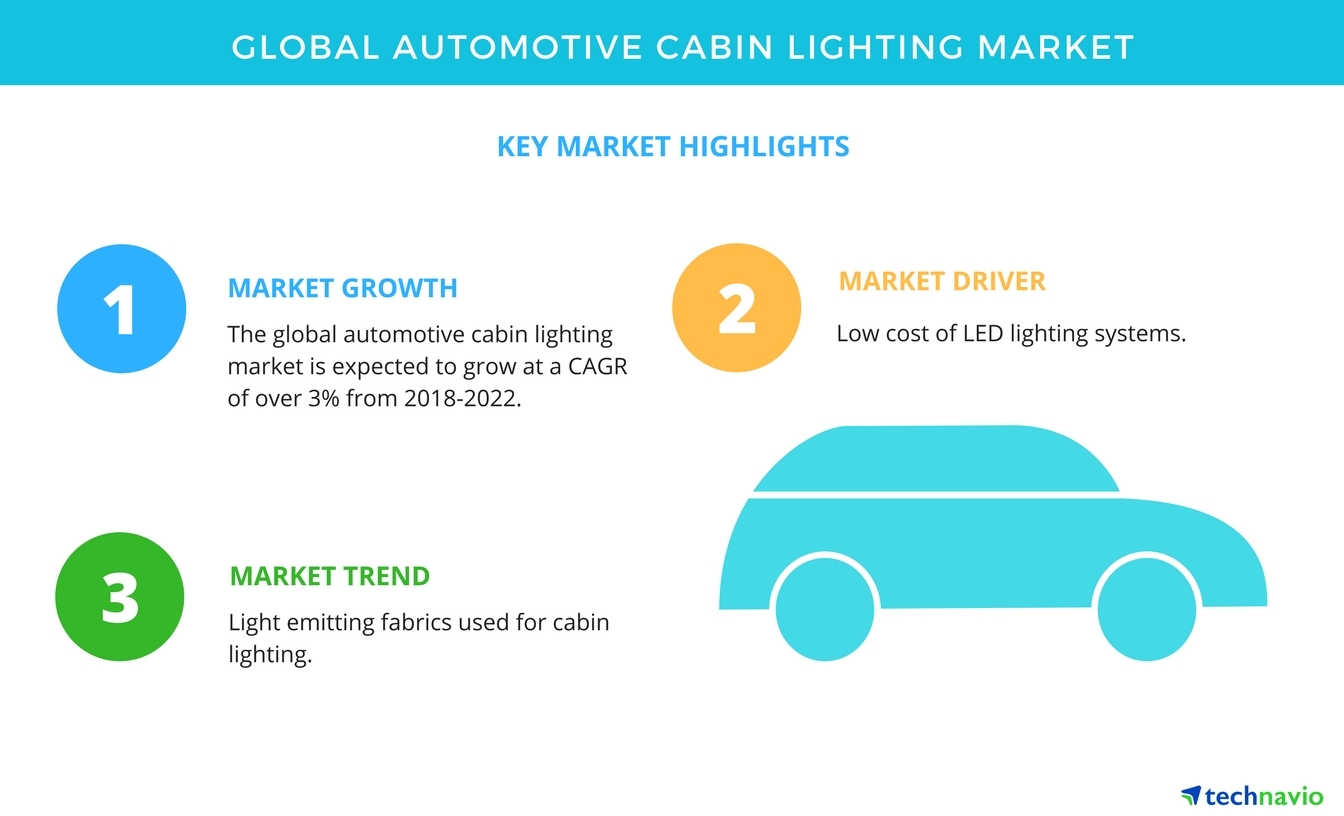 GLOBAL AUTOMOTIVE CABIN LIGHTING MARKET

KEY MARKET HIGHLIGHTS

1

MARKET GROWTH

The global automotive cabin lighting market is expected to grow at a CAGR of over 3% from 2018-2022.

2

MARKET DRIVER

Low cost of LED lighting systems.

3

MARKET TREND

Light emitting fabrics used for cabin lighting.

technavio